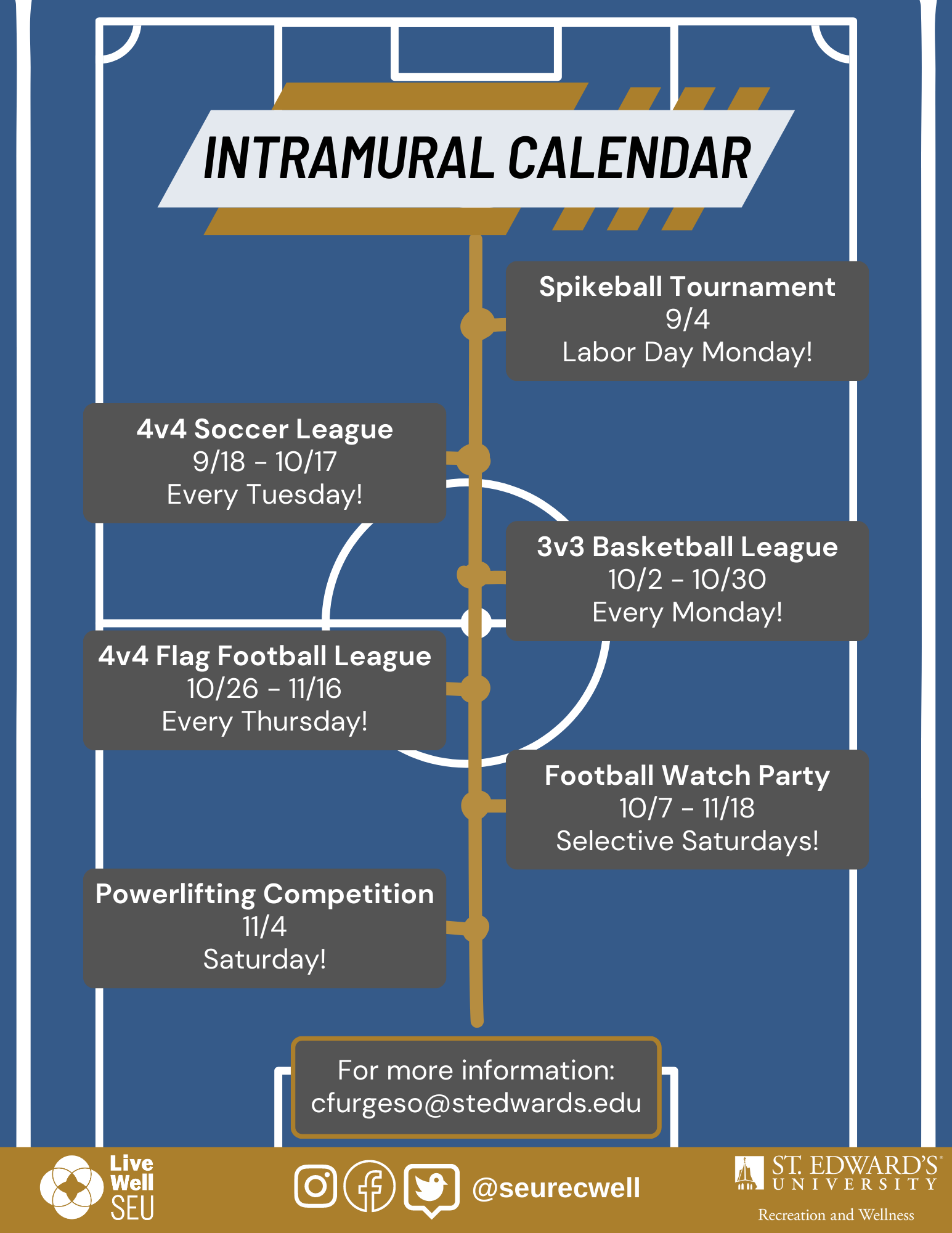 INTRAMURAL CALENDAR

Spikeball Tournament
9/4
Labor Day Monday!

4v4 Soccer League
9/18 - 10/17
Every Tuesday!

3v3 Basketball League
10/2 - 10/30
Every Monday!

4v4 Flag Football League
10/26 - 11/16
Every Thursday!

Football Watch Party
10/7 - 11/18
Selective Saturdays!

Powerlifting Competition
11/4
Saturday!

For more information:
cfurgeso@stedwards.edu

Live Well SEU

@seurecwell

ST. EDWARD'S UNIVERSITY
Recreation and Wellness